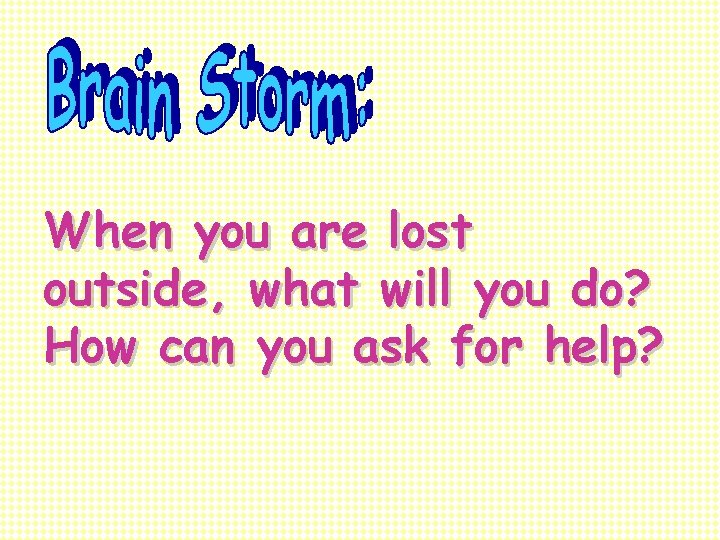 Brain Storm:

When you are lost outside, what will you do? How can you ask for help?